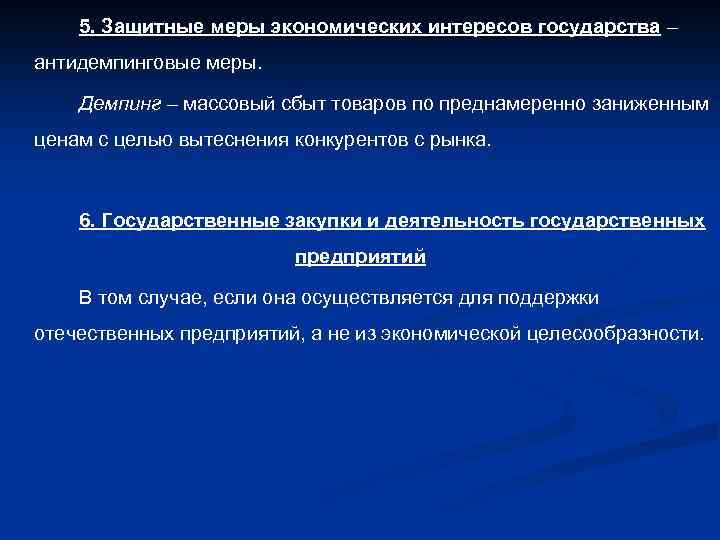 5. Защитные меры экономических интересов государства – антидемпинговые меры.

Демпинг – массовый сбыт товаров по преднамеренно заниженным ценам с целью вытеснения конкурентов с рынка.

6. Государственные закупки и деятельность государственных предприятий

В том случае, если она осуществляется для поддержки отечественных предприятий, а не из экономической целесообразности.